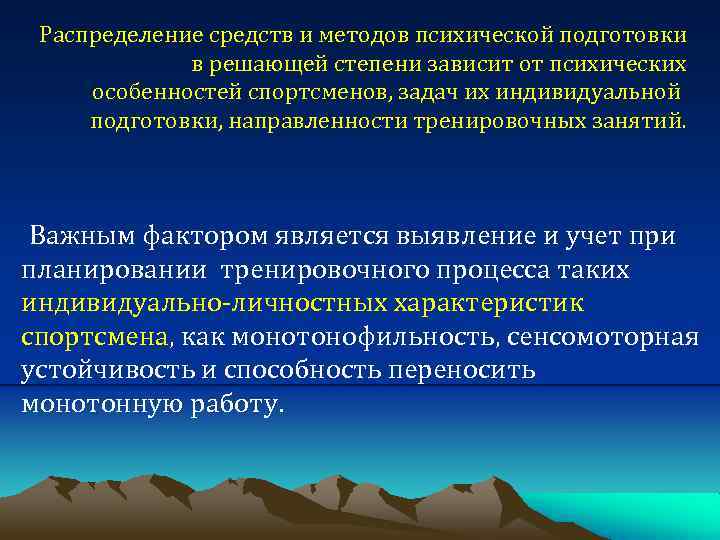 Распределение средств и методов психической подготовки в решающей степени зависит от психических особенностей спортсменов, задач их индивидуальной подготовки, направленности тренировочных занятий.

Важным фактором является выявление и учет при планировании тренировочного процесса таких индивидуально-личностных характеристик спортсмена, как монотонофильность, сенсомоторная устойчивость и способность переносить монотонную работу.